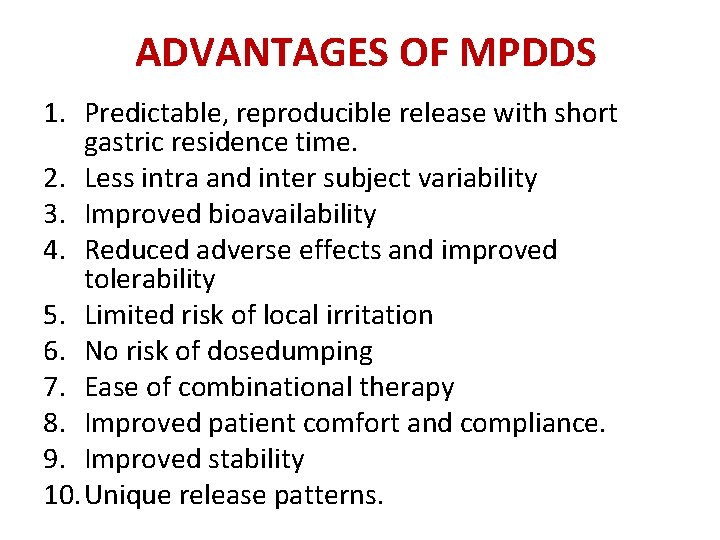 ADVANTAGES OF MPDDS

1. Predictable, reproducible release with short gastric residence time.
2. Less intra and inter subject variability
3. Improved bioavailability
4. Reduced adverse effects and improved tolerability
5. Limited risk of local irritation
6. No risk of dosedumping
7. Ease of combinational therapy
8. Improved patient comfort and compliance.
9. Improved stability
10. Unique release patterns.